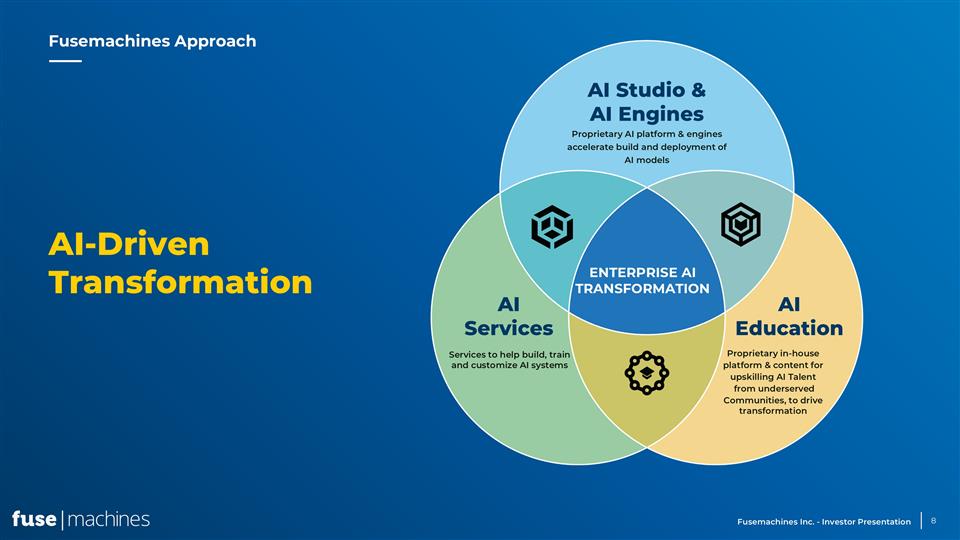 Fusemachines Approach

AI-Driven Transformation

AI Studio & AI Engines

Proprietary AI platform & engines accelerate build and deployment of AI models

ENTERPRISE AI TRANSFORMATION

AI Services

Services to help build, train and customize AI systems

AI Education

Proprietary in-house platform & content for upskilling AI Talent from underserved Communities, to drive transformation

fuse | machines

Fusemachines Inc. - Investor Presentation | 8